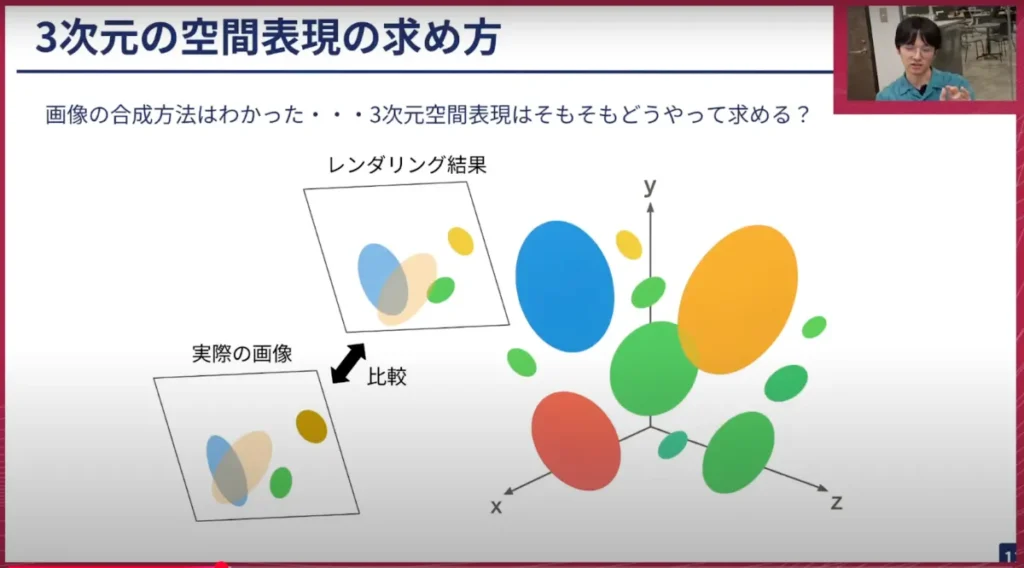 3次元の空間表現の求め方

画像の合成方法はわかった・・・3次元空間表現はそもそもどうやって求める？

レンダリング結果

実際の画像

比較

y

x

z

1